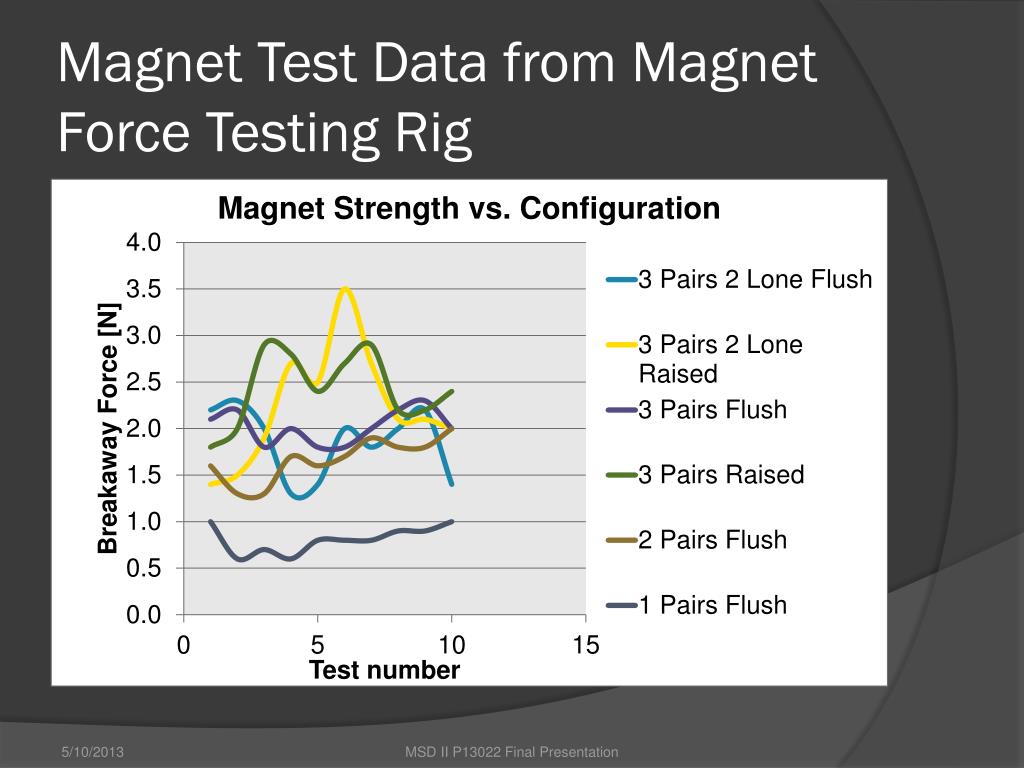 Magnet Test Data from Magnet Force Testing Rig

Magnet Strength vs. Configuration

Breakaway Force [N]

4.0
3.5
3.0
2.5
2.0
1.5
1.0
0.5
0.0

0
5
10
15

Test number

3 Pairs 2 Lone Flush
3 Pairs 2 Lone Raised
3 Pairs Flush
3 Pairs Raised
2 Pairs Flush
1 Pairs Flush

5/10/2013

MSD II P13022 Final Presentation